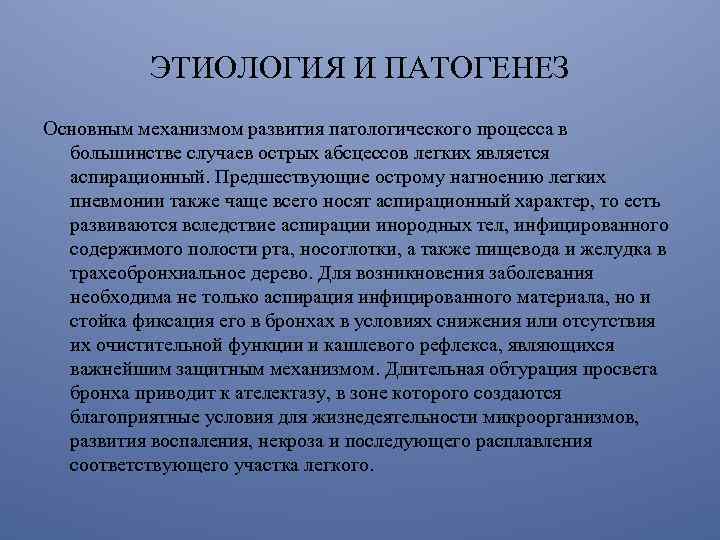 ЭТИОЛОГИЯ И ПАТОГЕНЕЗ

Основным механизмом развития патологического процесса в большинстве случаев острых абсцессов легких является аспирационный. Предшествующие острому нагноению легких пневмонии также чаще всего носят аспирационный характер, то есть развиваются вследствие аспирации инородных тел, инфицированного содержимого полости рта, носоглотки, а также пищевода и желудка в трахеобронхиальное дерево. Для возникновения заболевания необходима не только аспирация инфицированного материала, но и стойка фиксация его в бронхах в условиях снижения или отсутствия их очистительной функции и кашлевого рефлекса, являющихся важнейшим защитным механизмом. Длительная обтурация просвета бронха приводит к ателектазу, в зоне которого создаются благоприятные условия для жизнедеятельности микроорганизмов, развития воспаления, некроза и последующего расплавления соответствующего участка легкого.